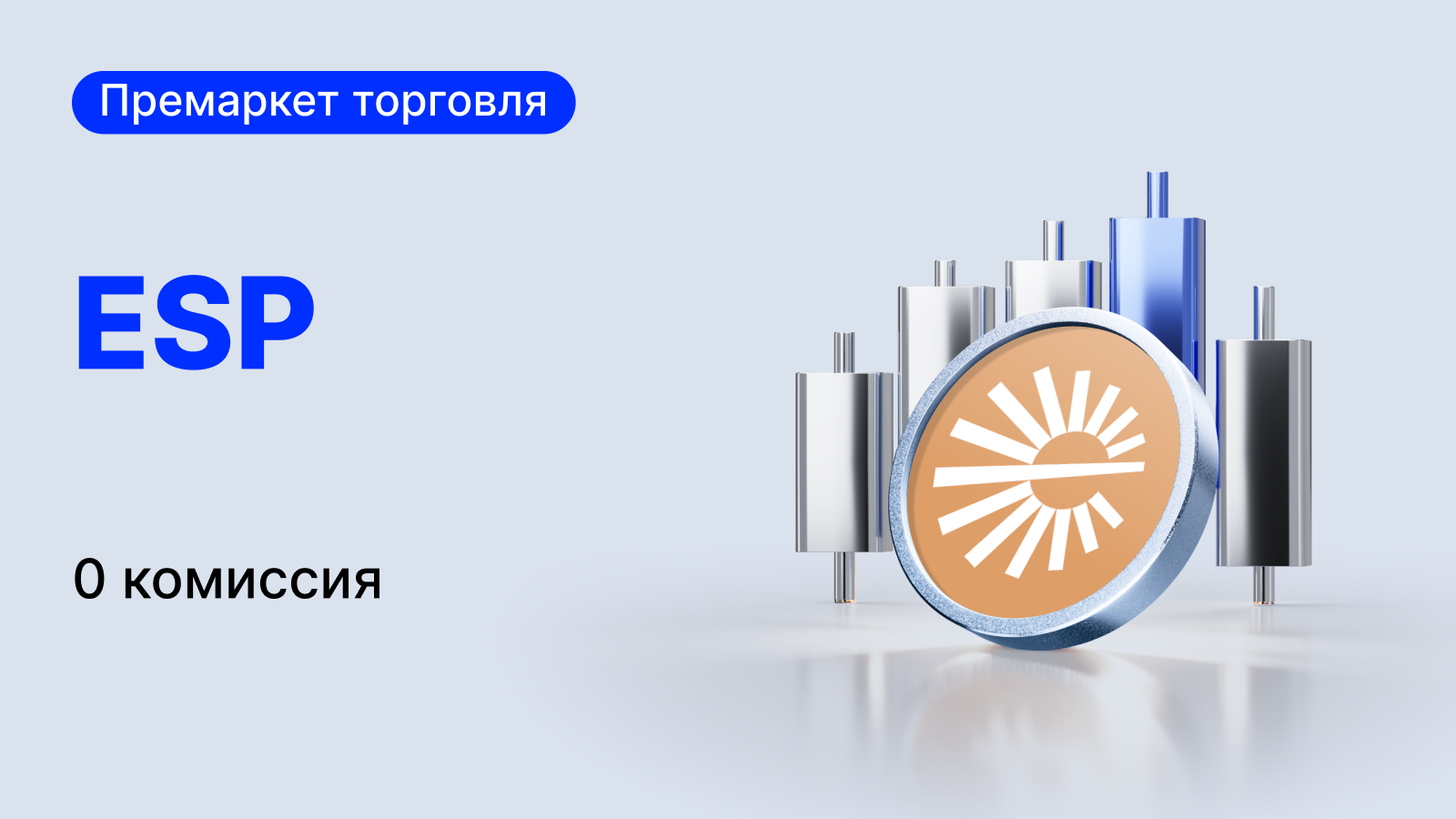 Премаркет торговля

ESP

0 комиссия